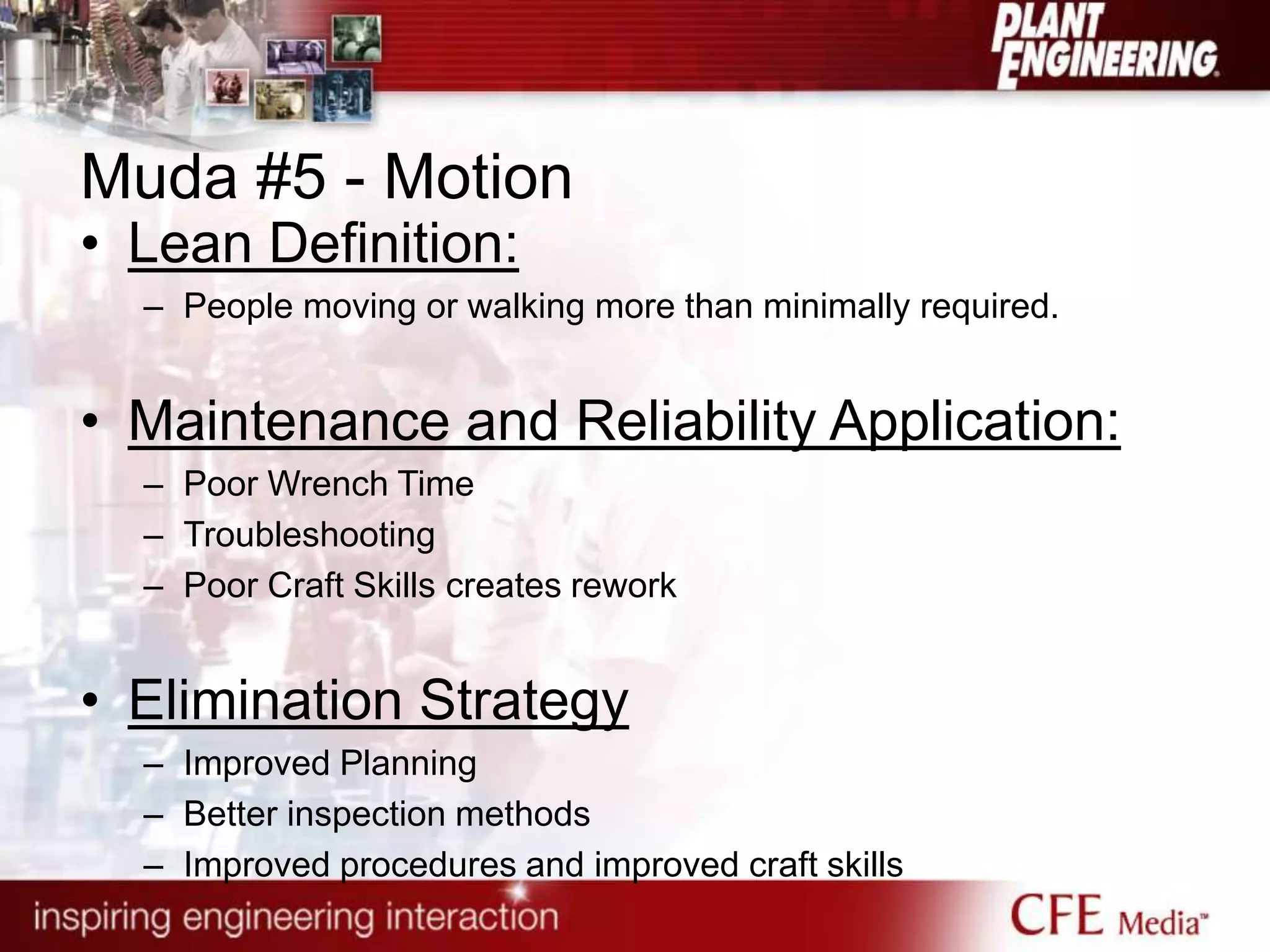 PLANT ENGINEERING

Muda #5 - Motion

• Lean Definition:
– People moving or walking more than minimally required.

• Maintenance and Reliability Application:
– Poor Wrench Time
– Troubleshooting
– Poor Craft Skills creates rework

• Elimination Strategy
– Improved Planning
– Better inspection methods
– Improved procedures and improved craft skills

inspiring engineering interaction

CFE Media™